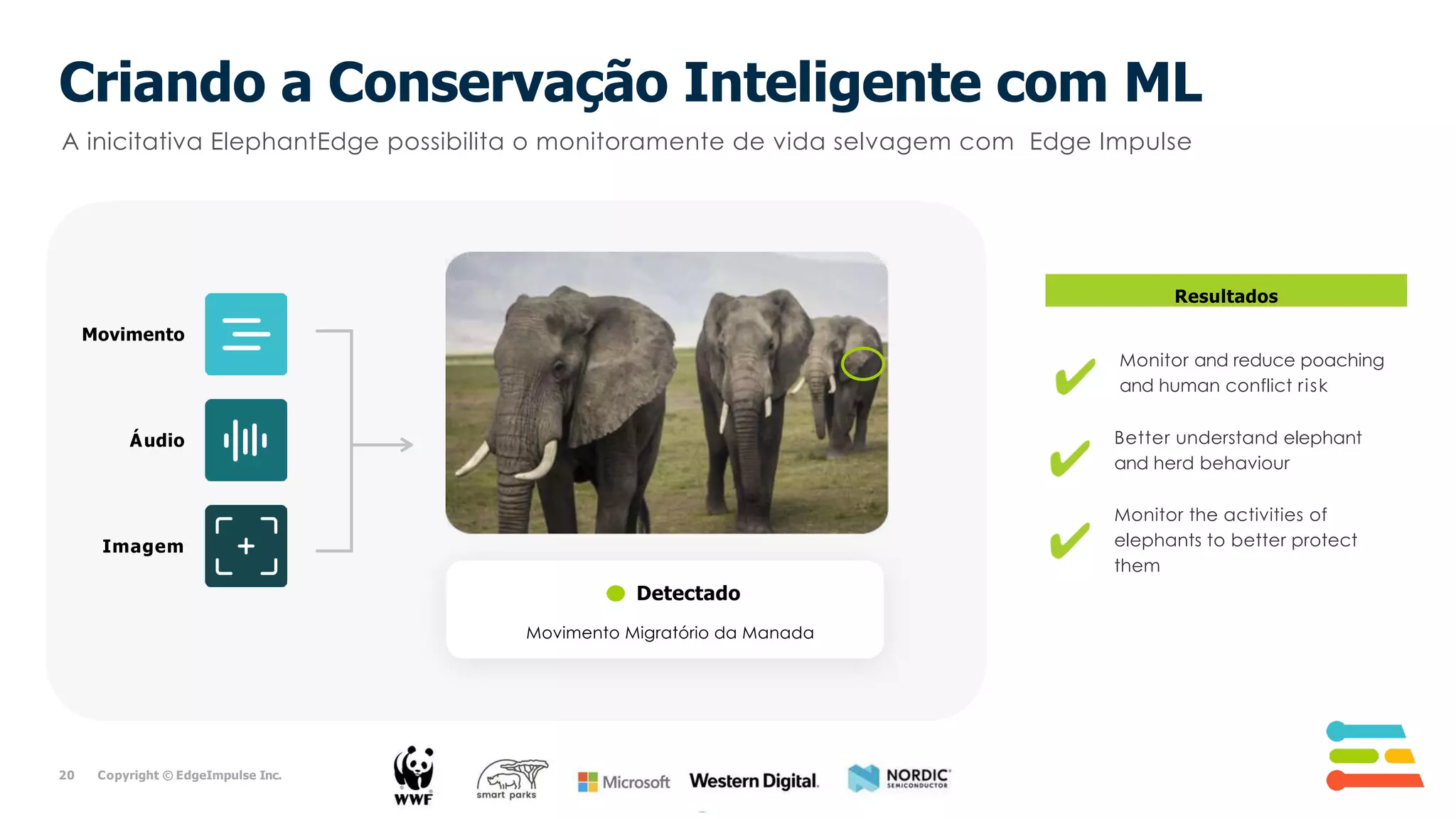 Criando a Conservação Inteligente com ML

A inicitativa ElephantEdge possibilita o monitoramente de vida selvagem com Edge Impulse

Movimento

Áudio

Imagem

Detectado

Movimento Migratório da Manada

Resultados

Monitor and reduce poaching and human conflict risk

Better understand elephant and herd behaviour

Monitor the activities of elephants to better protect them

20 Copyright © EdgeImpulse Inc.

WWF

smart parks

Microsoft

Western Digital.

NORDIC SEMICONDUCTOR